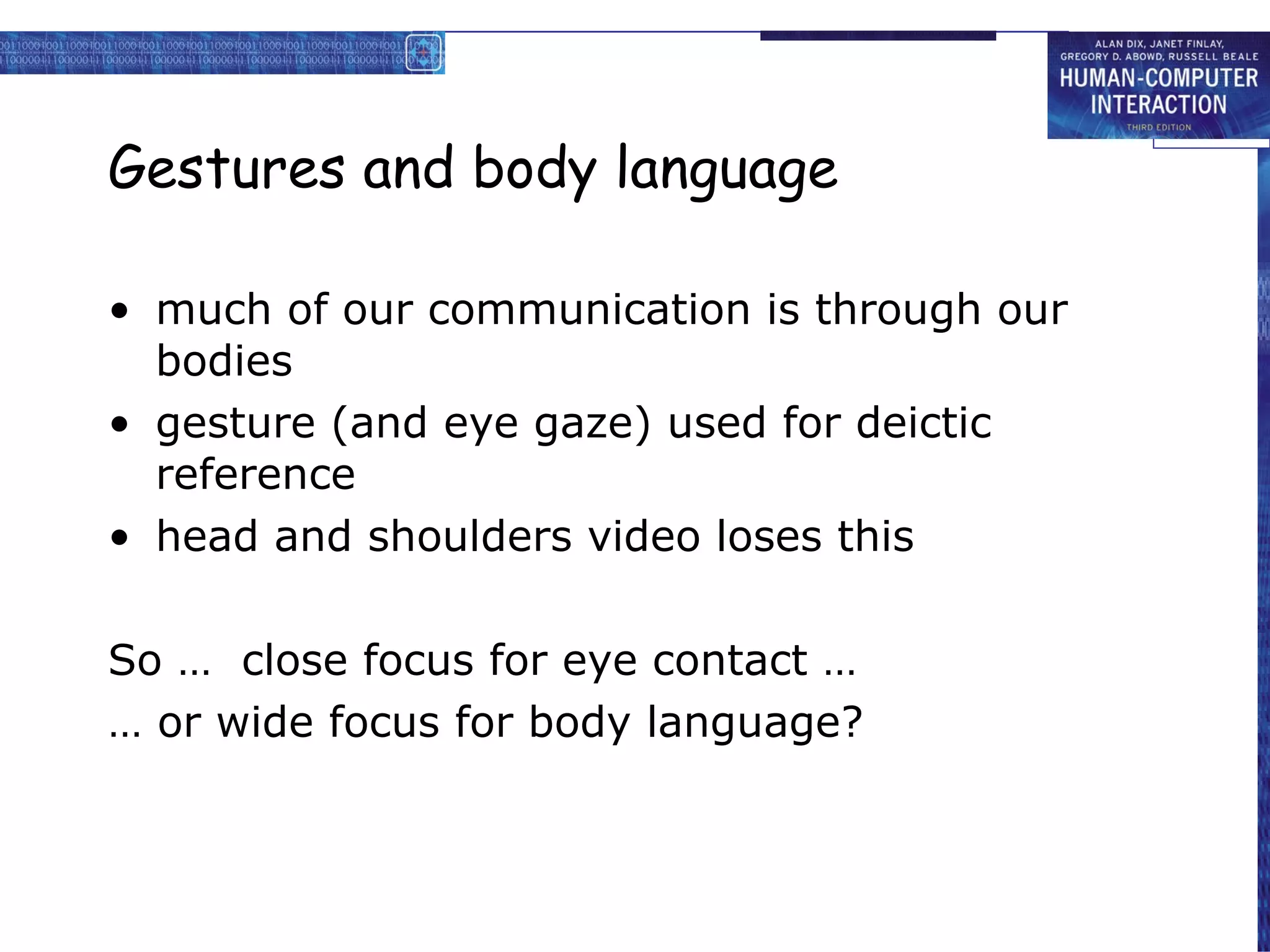 ALAN DIX, JANET FINLAY, GREGORY D. ABOWD, RUSSELL BEALE
HUMAN-COMPUTER INTERACTION
THIRD EDITION

Gestures and body language

• much of our communication is through our bodies
• gesture (and eye gaze) used for deictic reference
• head and shoulders video loses this

So … close focus for eye contact …
… or wide focus for body language?